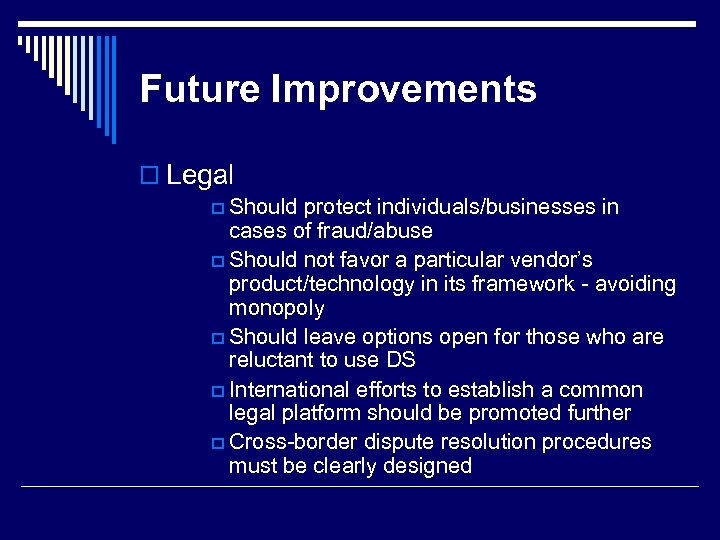 Future Improvements

Legal

Should protect individuals/businesses in cases of fraud/abuse

Should not favor a particular vendor's product/technology in its framework - avoiding monopoly

Should leave options open for those who are reluctant to use DS

International efforts to establish a common legal platform should be promoted further

Cross-border dispute resolution procedures must be clearly designed